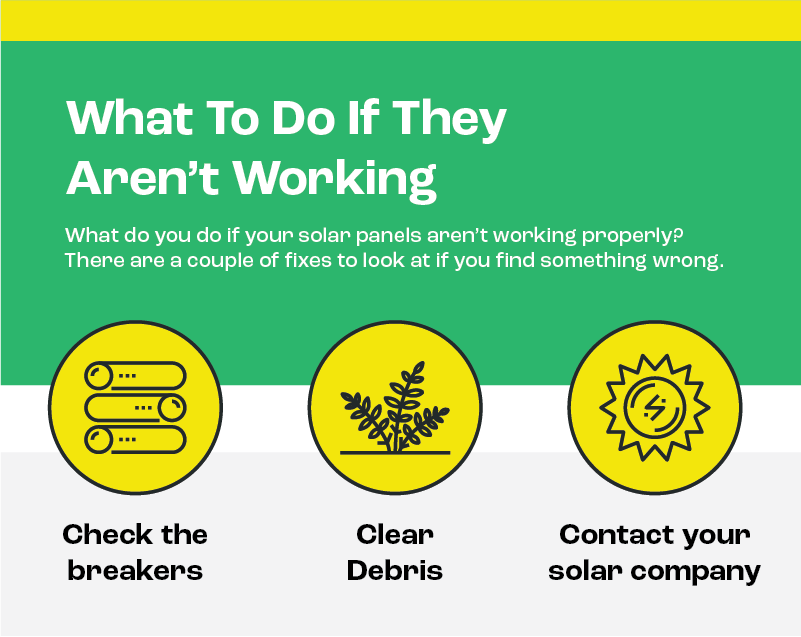 What To Do If They Aren't Working

What do you do if your solar panels aren't working properly? There are a couple of fixes to look at if you find something wrong.

Check the breakers

Clear Debris

Contact your solar company